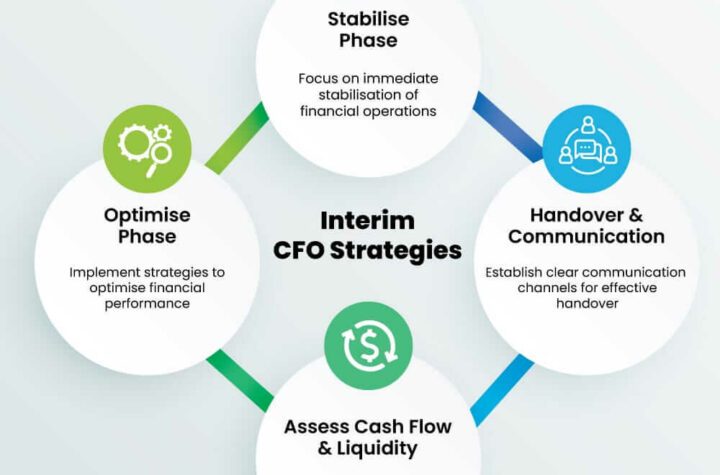 Stabilise Phase

Focus on immediate stabilisation of financial operations

Optimise Phase

Implement strategies to optimise financial performance

Interim CFO Strategies

Handover & Communication

Establish clear communication channels for effective handover

Assess Cash Flow & Liquidity